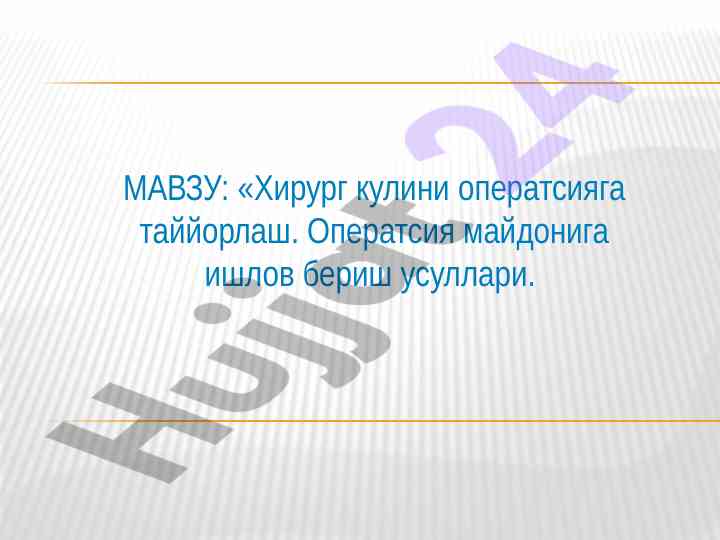 МАВЗУ: «Хирург кулини оператсияга таййорлаш. Оператсия майдонига ишлов бериш усуллари.

Hujjat24